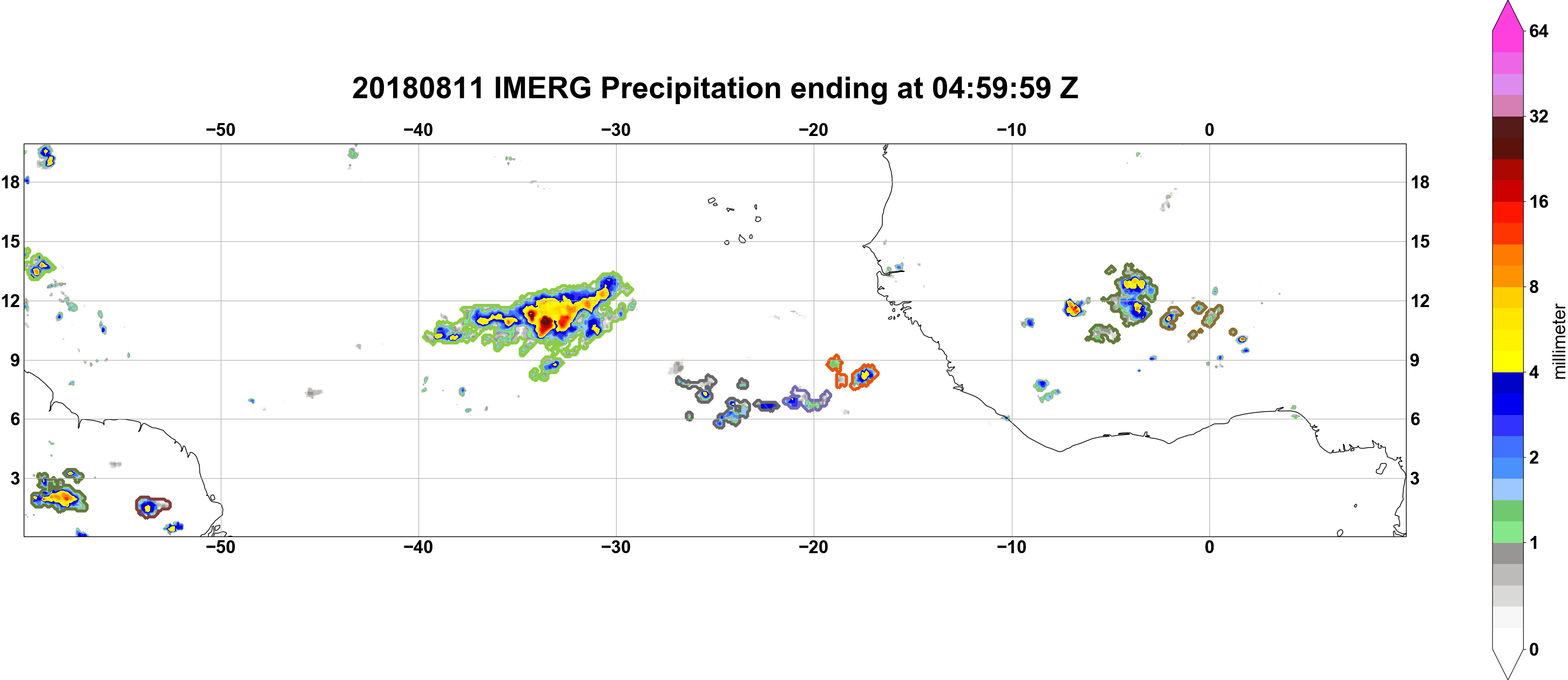 20180811 IMERG Precipitation ending at 04:59:59 Z

−50 −40 −30 −20 −10 0

18 15 12 9 6 3

18 15 12 9 6 3

−50 −40 −30 −20 −10 0

64
32
16
8
4
2
1
0
millimeter